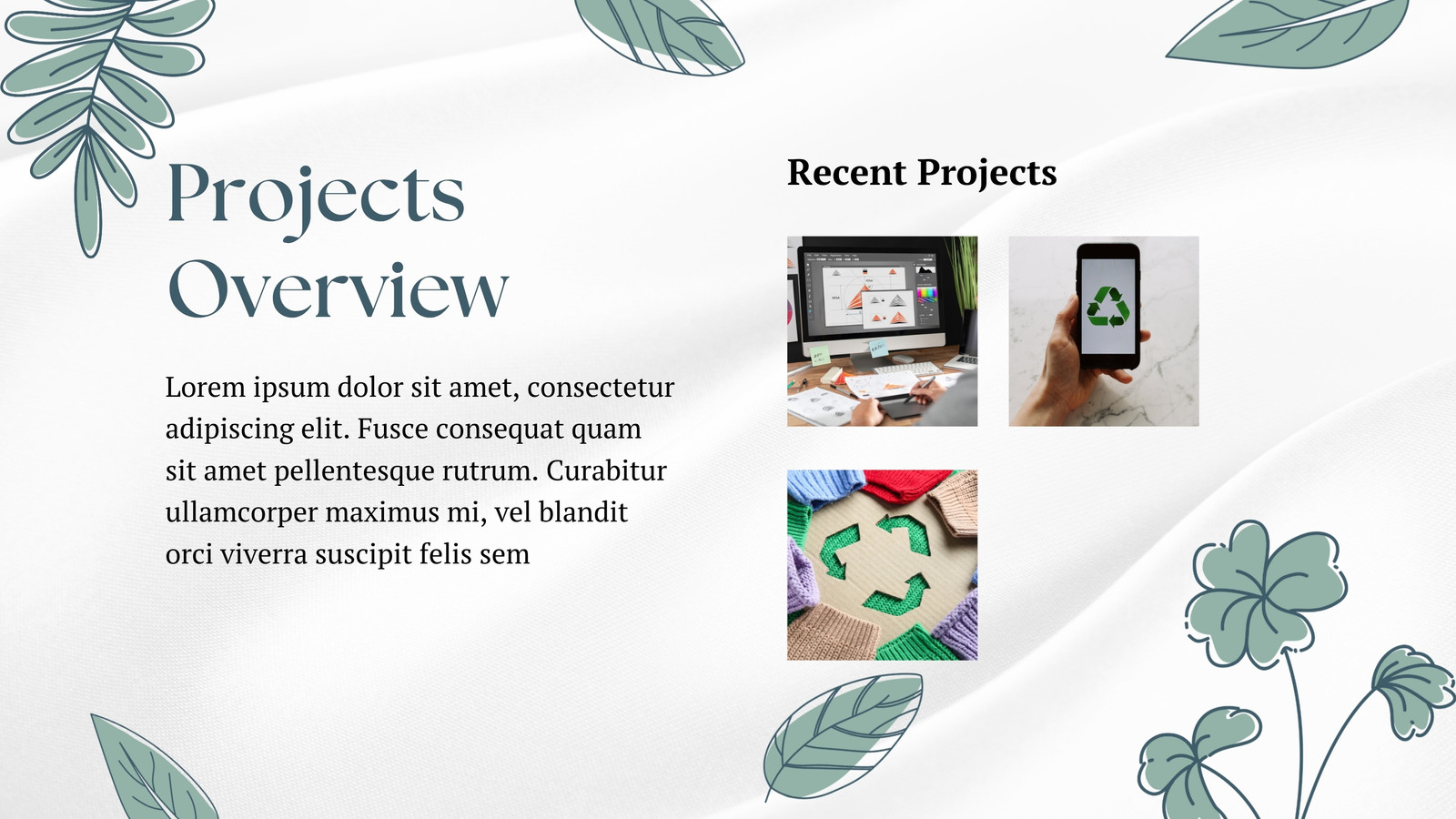 Projects Overview

Lorem ipsum dolor sit amet, consectetur adipiscing elit. Fusce consequat quam sit amet pellentesque rutrum. Curabitur ullamcorper maximus mi, vel blandit orci viverra suscipit felis sem

Recent Projects